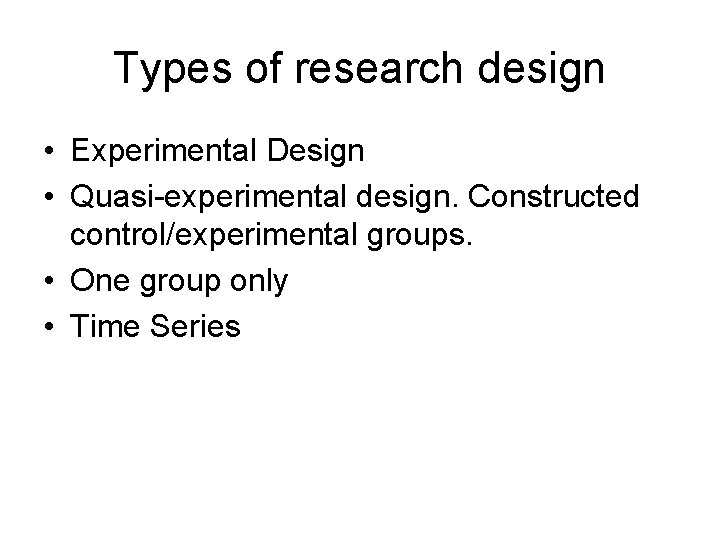 Types of research design

• Experimental Design
• Quasi-experimental design. Constructed control/experimental groups.
• One group only
• Time Series